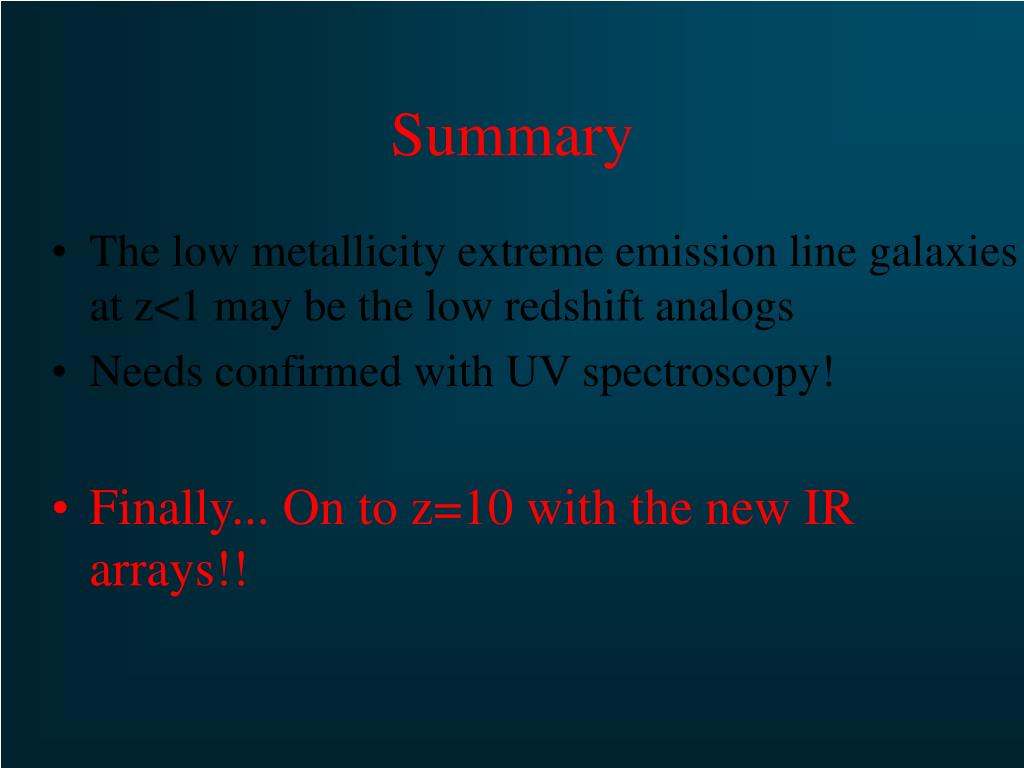 Summary

• The low metallicity extreme emission line galaxies at z<1 may be the low redshift analogs
• Needs confirmed with UV spectroscopy!

• Finally... On to z=10 with the new IR arrays!!